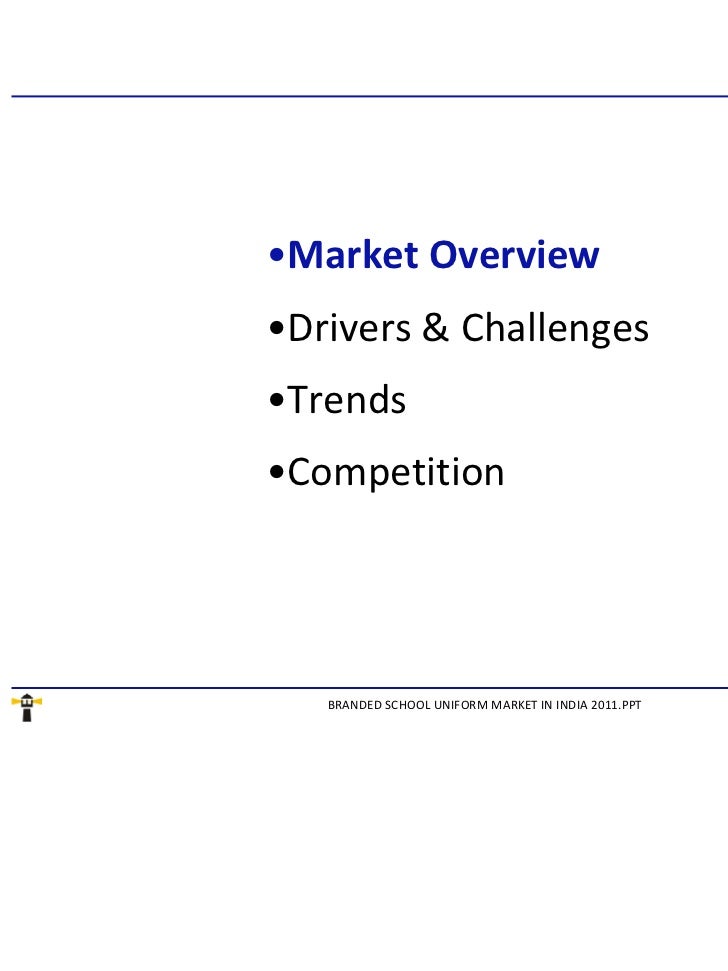 •Market Overview
•Drivers & Challenges
•Trends
•Competition

BRANDED SCHOOL UNIFORM MARKET IN INDIA 2011.PPT